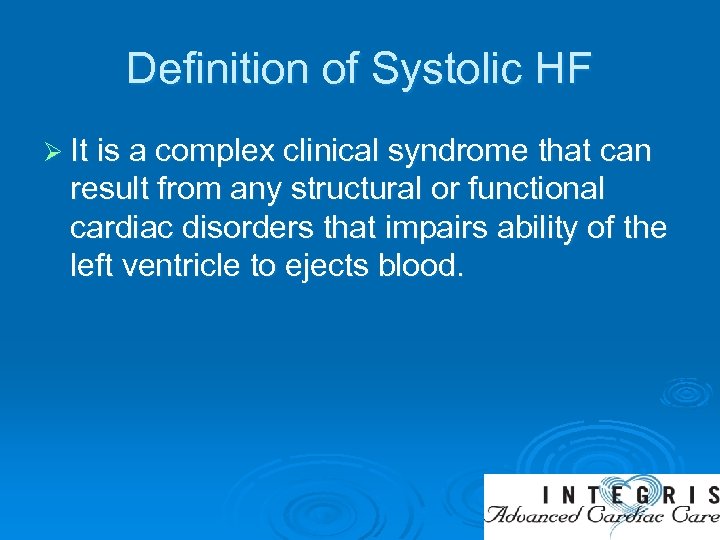 Definition of Systolic HF

➢ It is a complex clinical syndrome that can result from any structural or functional cardiac disorders that impairs ability of the left ventricle to ejects blood.

INTEGRIS
Advanced Cardiac Care